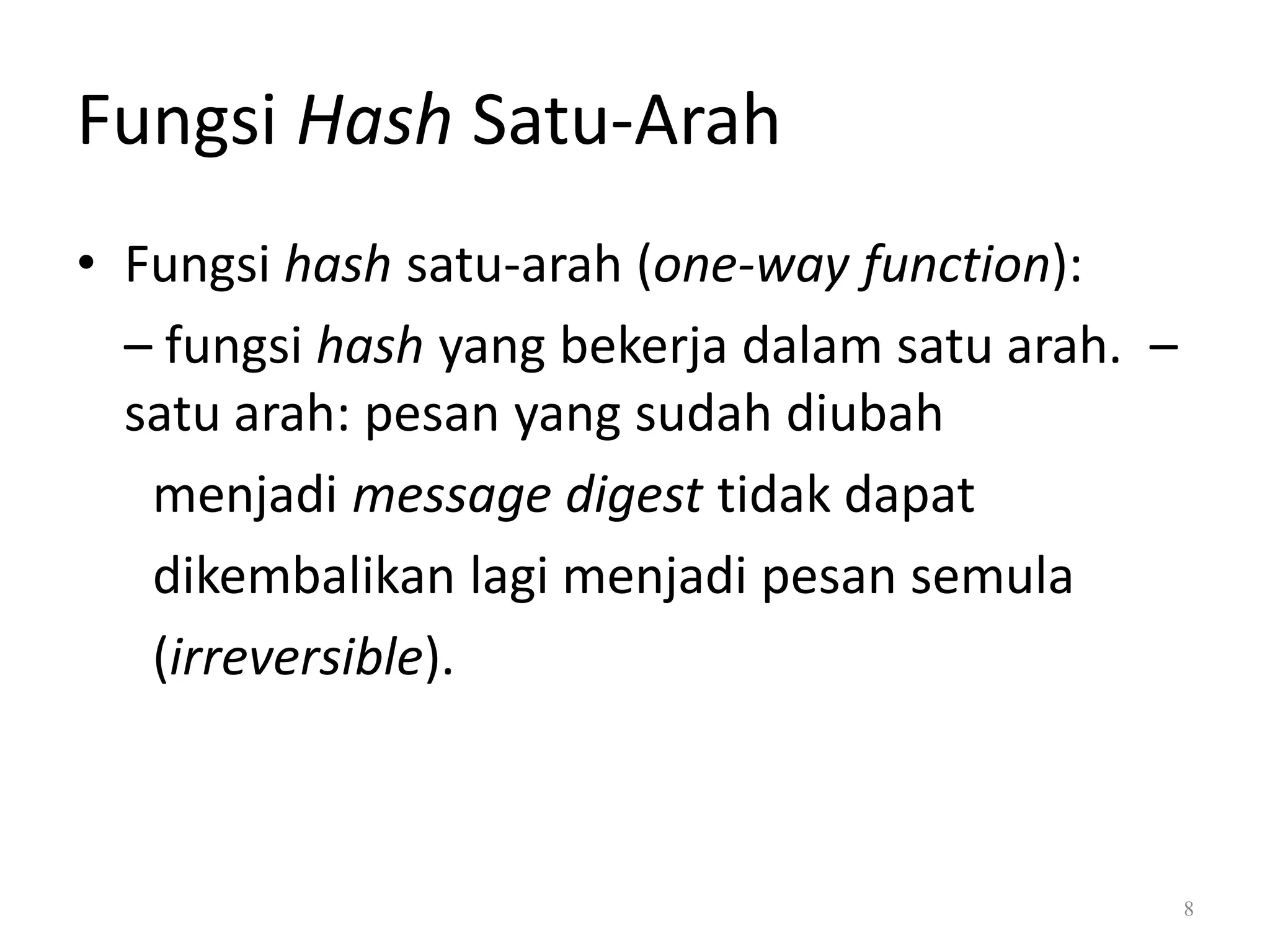 Fungsi Hash Satu-Arah

• Fungsi hash satu-arah (one-way function):

– fungsi hash yang bekerja dalam satu arah. – satu arah: pesan yang sudah diubah menjadi message digest tidak dapat dikembalikan lagi menjadi pesan semula (irreversible).

8